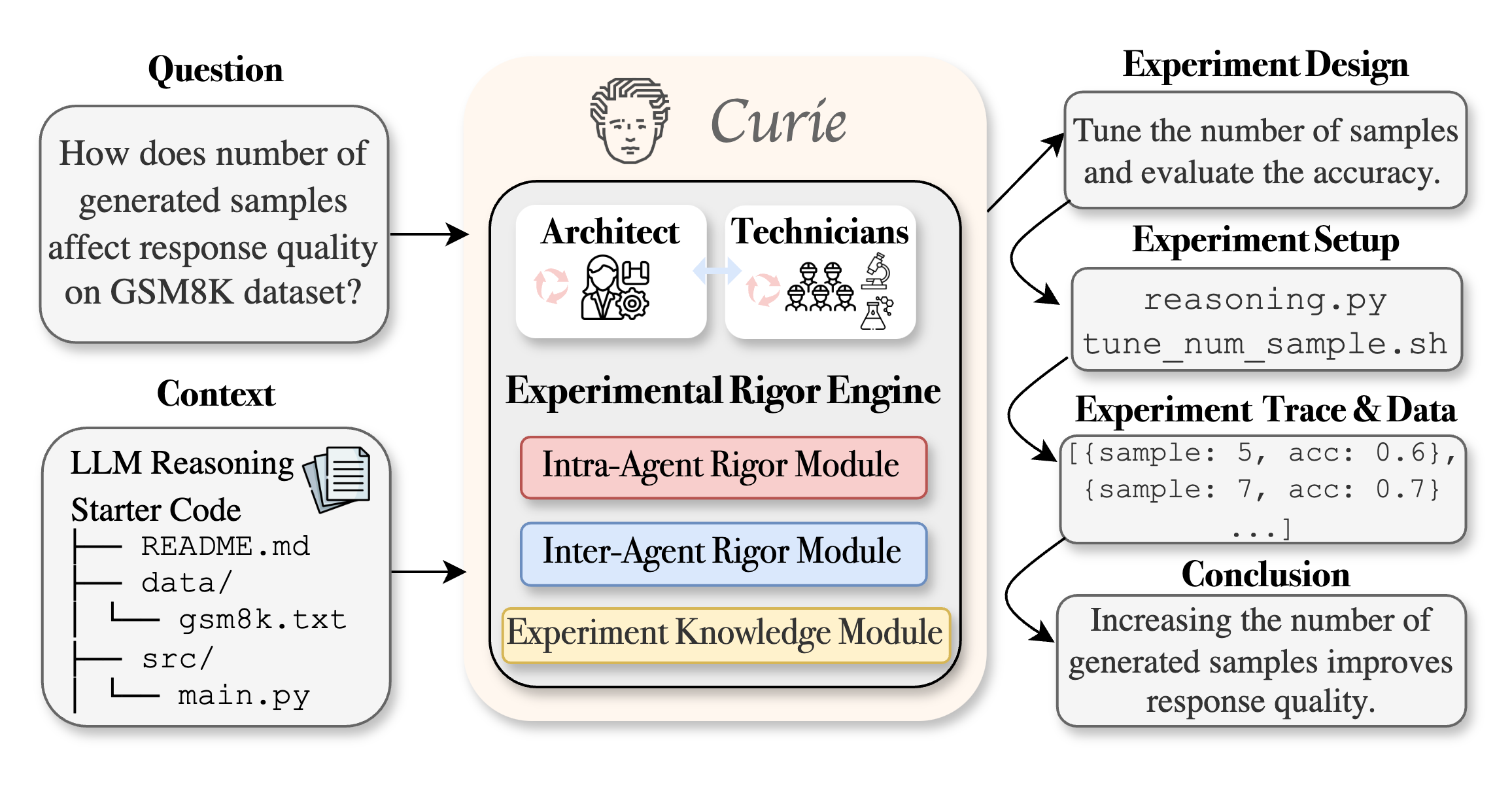 Question

How does number of generated samples affect response quality on GSM8K dataset?

Context

LLM Reasoning Starter Code
├── README.md
├── data/
│ └── gsm8k.txt
├── src/
│ └── main.py

Curie

Architect

Technicians

Experimental Rigor Engine

Intra-Agent Rigor Module

Inter-Agent Rigor Module

Experiment Knowledge Module

Experiment Design

Tune the number of samples and evaluate the accuracy.

Experiment Setup

reasoning.py
tune_num_sample.sh

Experiment Trace & Data

[{sample: 5, acc: 0.6}, {sample: 7, acc: 0.7} ...]

Conclusion

Increasing the number of generated samples improves response quality.